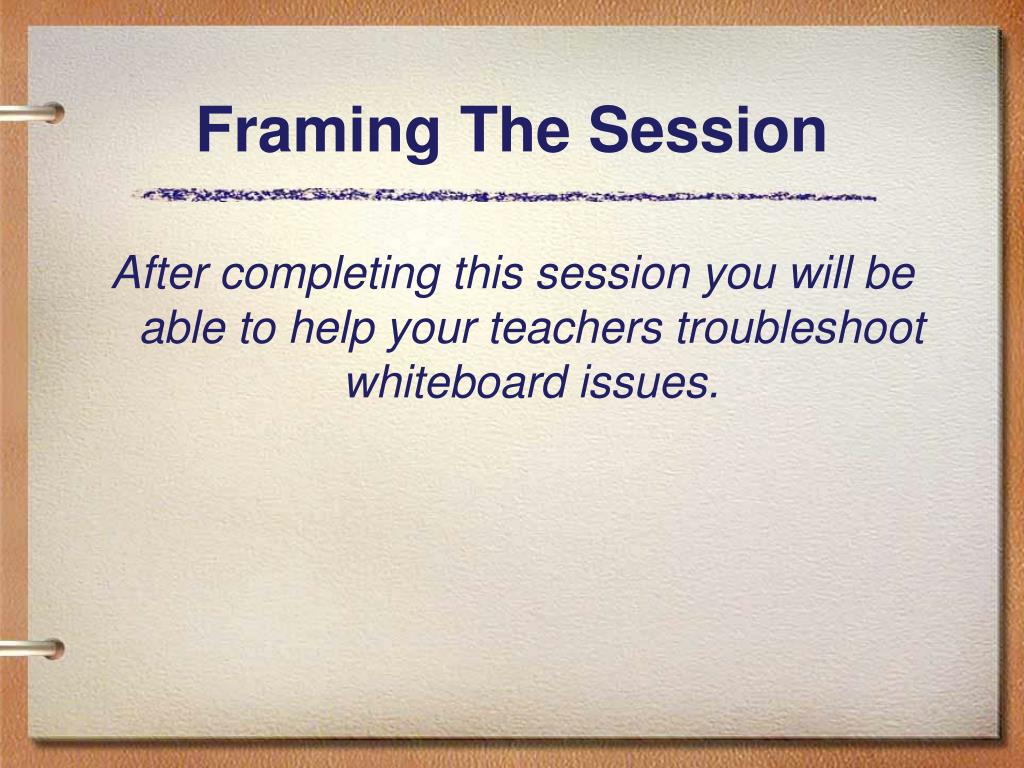 Framing The Session

After completing this session you will be able to help your teachers troubleshoot whiteboard issues.